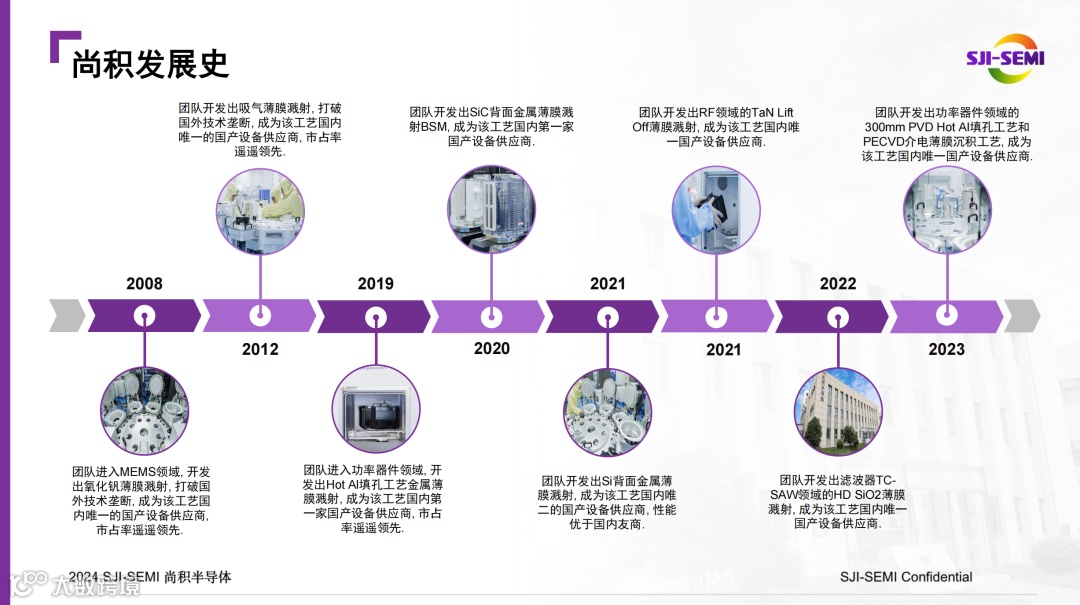 尚积发展史

SJI-SEMI

团队开发出吸气薄膜溅射, 打破国外技术垄断, 成为该工艺国内唯一的国产设备供应商, 市占率遥遥领先.

团队开发出SiC背面金属薄膜溅射BSM, 成为该工艺国内第一家国产设备供应商.

团队开发出RF领域的TaN Lift Off薄膜溅射, 成为该工艺国内唯一国产设备供应商.

团队开发出功率器件领域的300mm PVD Hot Al填孔工艺和PECVD介电薄膜沉积工艺, 成为该工艺国内唯一国产设备供应商.

2008

2012

2019

2020

2021

2021

2022

2023

团队进入MEMS领域, 开发出氧化钒薄膜溅射, 打破国外技术垄断, 成为该工艺国内唯一的国产设备供应商, 市占率遥遥领先.

团队进入功率器件领域, 开发出Hot Al填孔工艺金属薄膜溅射, 成为该工艺国内第一家国产设备供应商, 市占率遥遥领先.

团队开发出Si背面金属薄膜溅射, 成为该工艺国内唯二的国产设备供应商, 性能优于国内友商.

团队开发出滤波器TC-SAW领域的HD SiO2薄膜溅射, 成为该工艺国内唯一国产设备供应商.

2024 SJI-SEMI 尚积半导体

SJI-SEMI Confidential

大数跨境